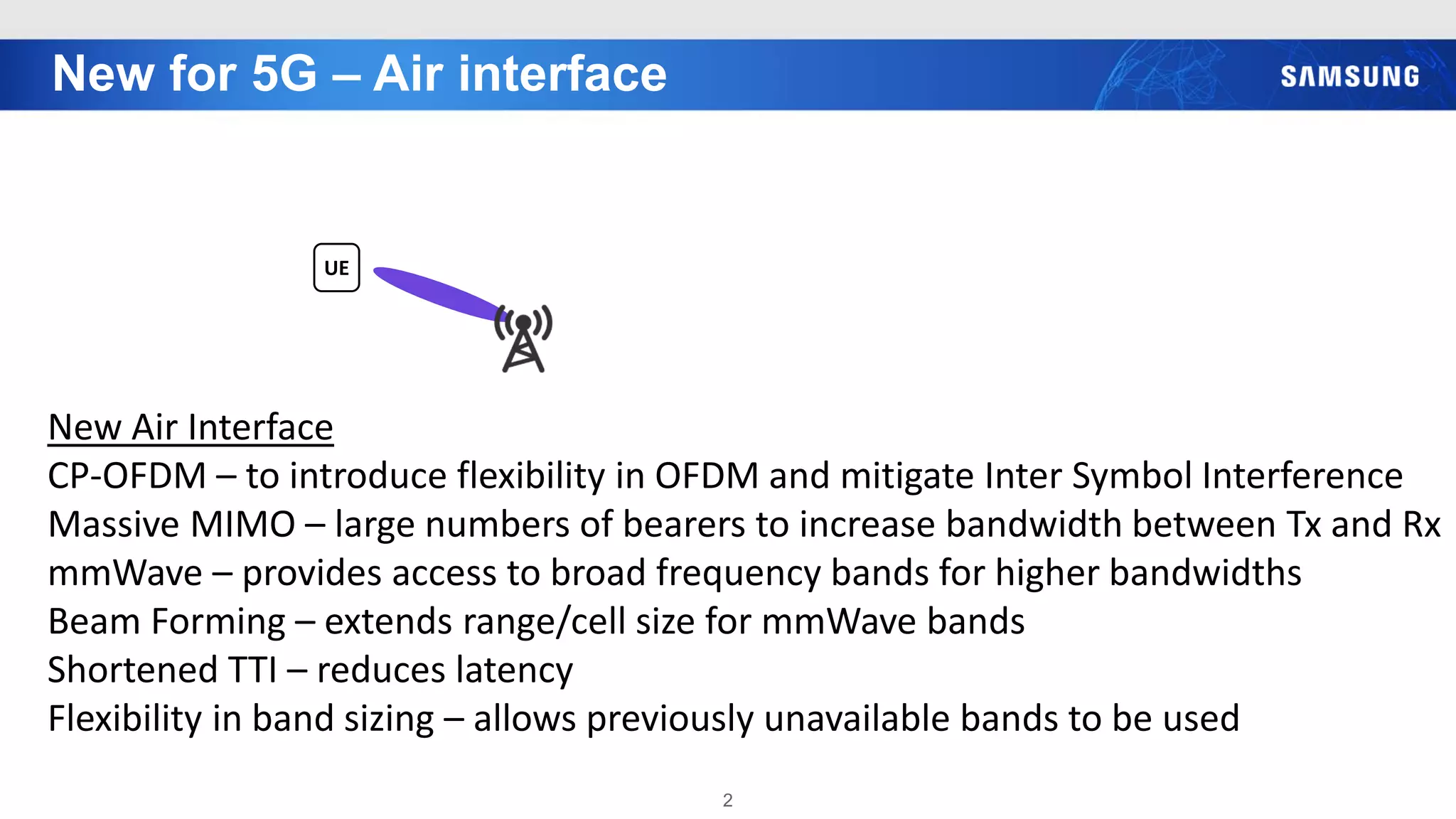 New for 5G – Air interface

SAMSUNG

UE

New Air Interface
CP-OFDM – to introduce flexibility in OFDM and mitigate Inter Symbol Interference
Massive MIMO – large numbers of bearers to increase bandwidth between Tx and Rx
mmWave – provides access to broad frequency bands for higher bandwidths
Beam Forming – extends range/cell size for mmWave bands
Shortened TTI – reduces latency
Flexibility in band sizing – allows previously unavailable bands to be used

2